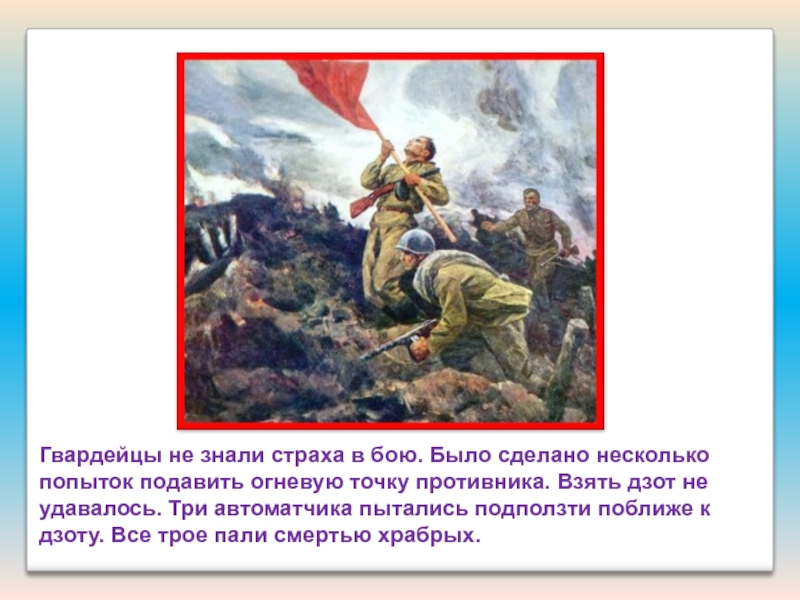 Гвардейцы не знали страха в бою. Было сделано несколько попыток подавить огневую точку противника. Взять дзот не удавалось. Три автоматчика пытались подползти поближе к дзоту. Все трое пали смертью храбрых.